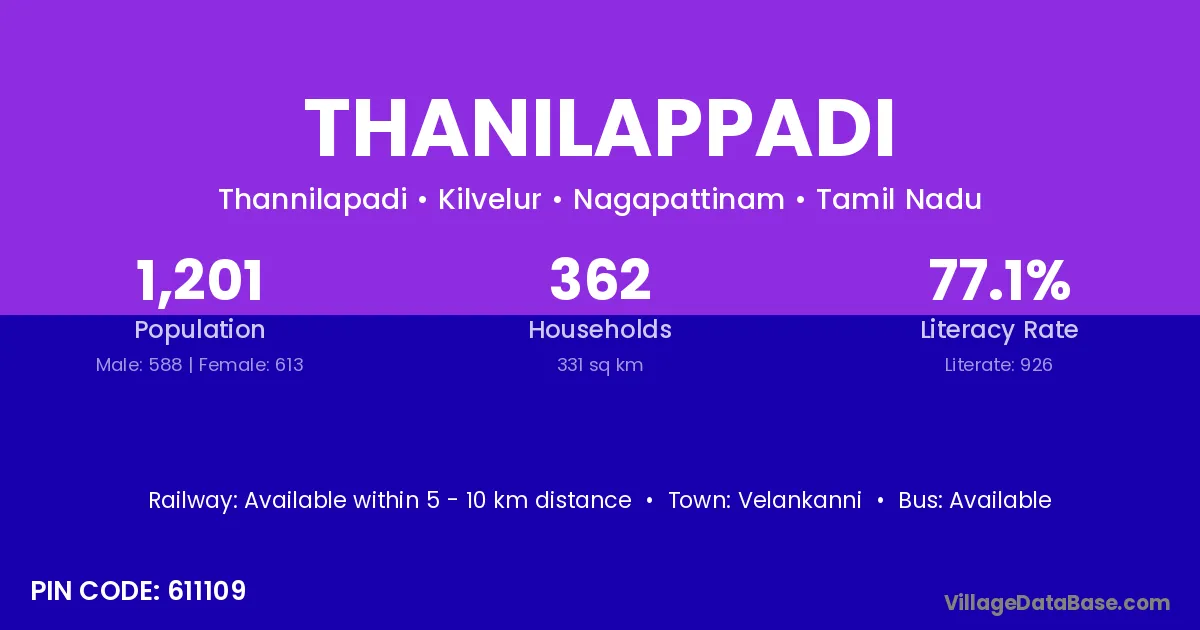 THANILAPPADI

Thannilapadi • Kilvelur • Nagapattinam • Tamil Nadu

1,201
Population
Male: 588 | Female: 613

362
Households
331 sq km

77.1%
Literacy Rate
Literate: 926

Railway: Available within 5 - 10 km distance • Town: Velankanni • Bus: Available

PIN CODE: 611109

VillageDataBase.com